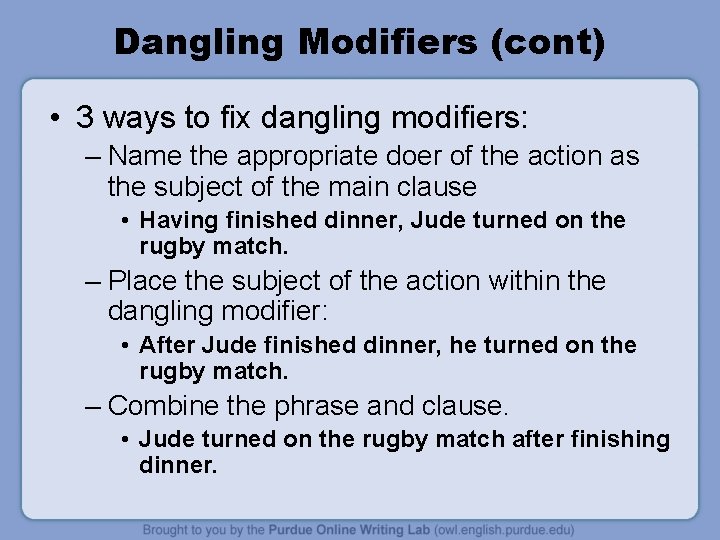 Dangling Modifiers (cont)

• 3 ways to fix dangling modifiers:

– Name the appropriate doer of the action as the subject of the main clause

• Having finished dinner, Jude turned on the rugby match.

– Place the subject of the action within the dangling modifier:

• After Jude finished dinner, he turned on the rugby match.

– Combine the phrase and clause.

• Jude turned on the rugby match after finishing dinner.

Brought to you by the Purdue Online Writing Lab (owl.english.purdue.edu)